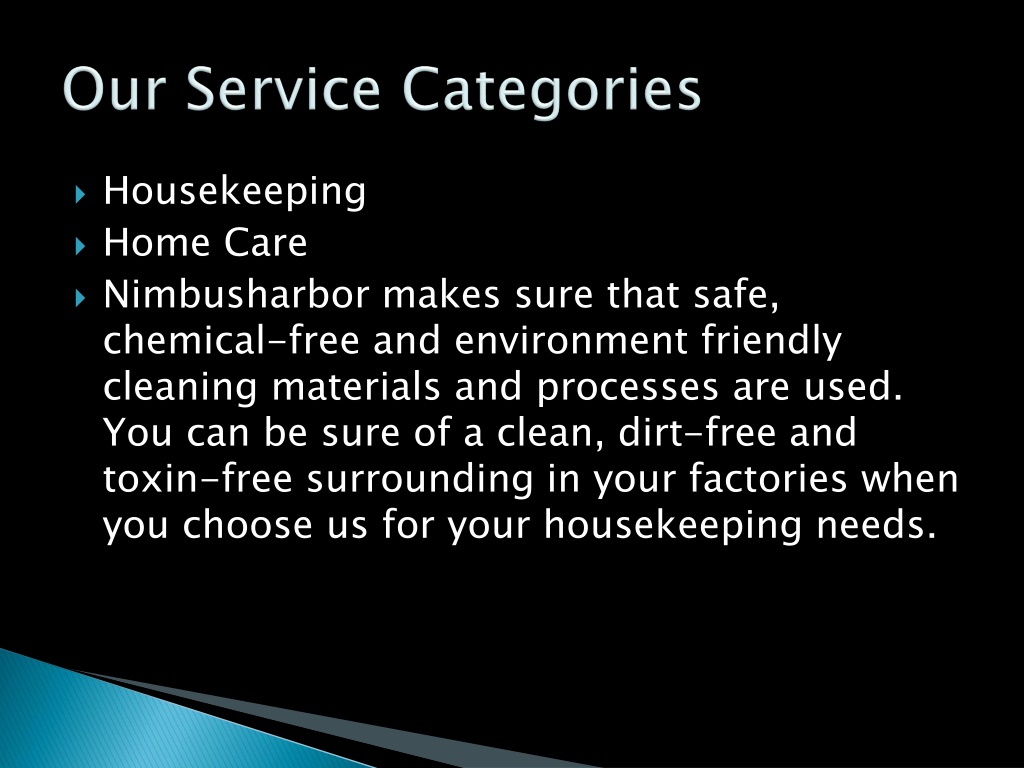 Our Service Categories

Housekeeping

Home Care

Nimbusharbor makes sure that safe, chemical-free and environment friendly cleaning materials and processes are used. You can be sure of a clean, dirt-free and toxin-free surrounding in your factories when you choose us for your housekeeping needs.